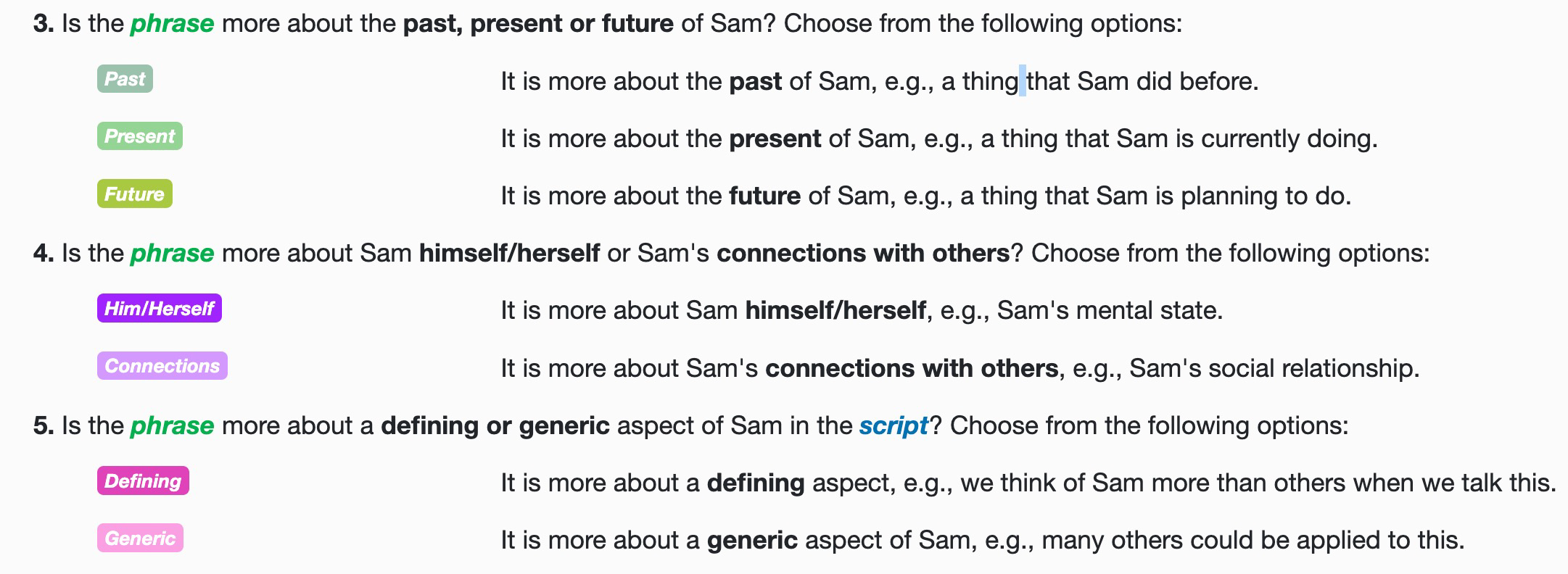 3. Is the phrase more about the past, present or future of Sam? Choose from the following options:

Past It is more about the past of Sam, e.g., a thing that Sam did before.

Present It is more about the present of Sam, e.g., a thing that Sam is currently doing.

Future It is more about the future of Sam, e.g., a thing that Sam is planning to do.

4. Is the phrase more about Sam himself/herself or Sam's connections with others? Choose from the following options:

Him/Herself It is more about Sam himself/herself, e.g., Sam's mental state.

Connections It is more about Sam's connections with others, e.g., Sam's social relationship.

5. Is the phrase more about a defining or generic aspect of Sam in the script? Choose from the following options:

Defining It is more about a defining aspect, e.g., we think of Sam more than others when we talk this.

Generic It is more about a generic aspect of Sam, e.g., many others could be applied to this.